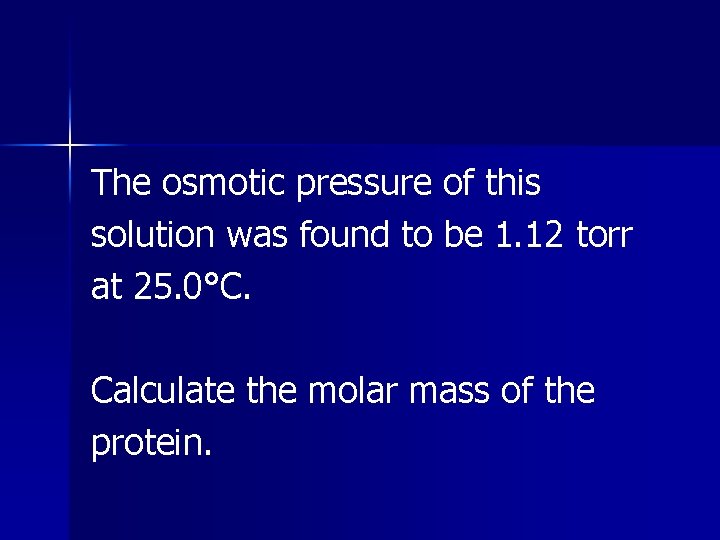 The osmotic pressure of this solution was found to be 1.12 torr at 25.0°C.

Calculate the molar mass of the protein.